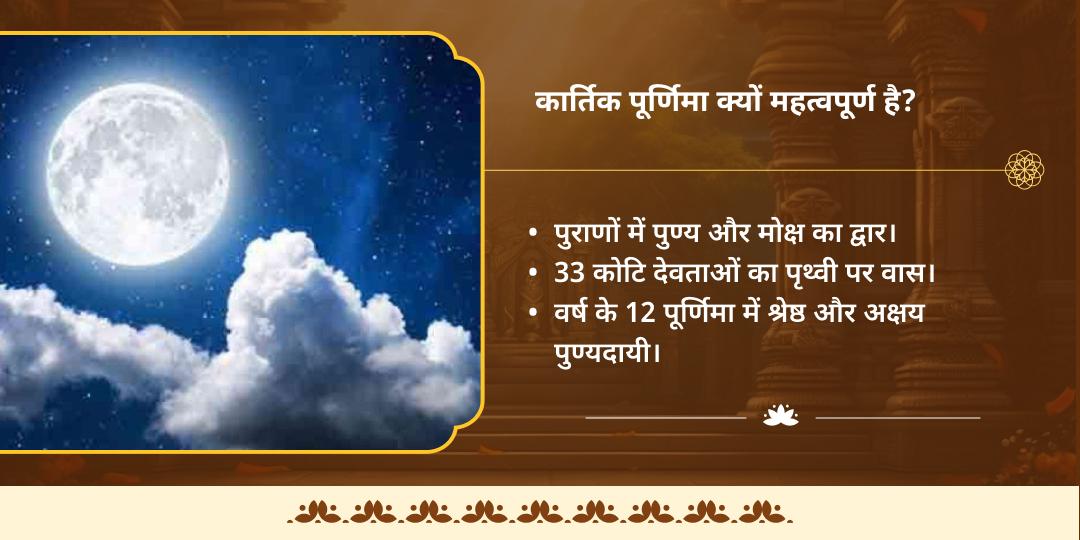 कार्तिक पूर्णिमा क्यों महत्वपूर्ण है?

• पुराणों में पुण्य और मोक्ष का द्वार।
• 33 कोटि देवताओं का पृथ्वी पर वास।
• वर्ष के 12 पूर्णिमा में श्रेष्ठ और अक्षय पुण्यदायी।